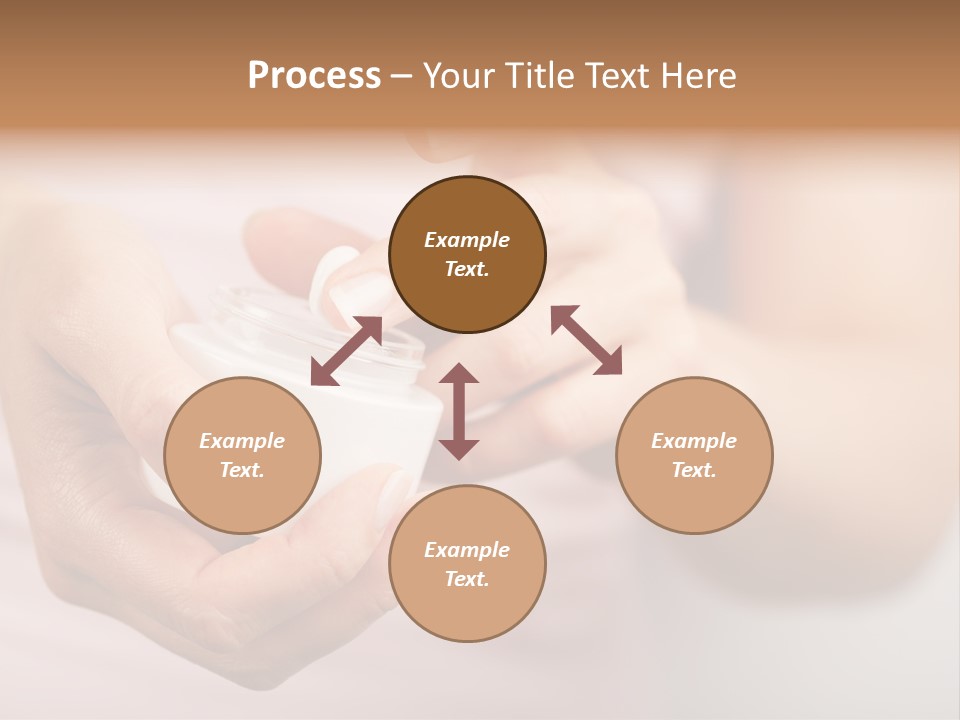 Process – Your Title Text Here

Example Text.

Example Text.

Example Text.

Example Text.